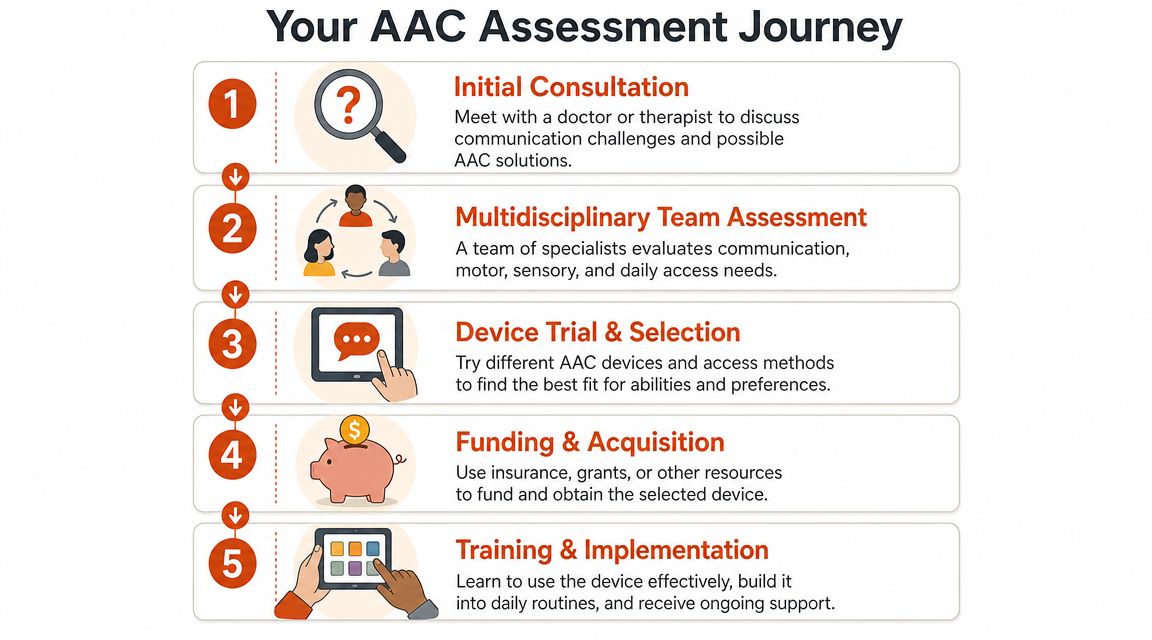 Your AAC Assessment Journey

1

?

Initial Consultation

Meet with a doctor or therapist to discuss communication challenges and possible AAC solutions.

2

Multidisciplinary Team Assessment

A team of specialists evaluates communication, motor, sensory, and daily access needs.

3

Device Trial & Selection

Try different AAC devices and access methods to find the best fit for abilities and preferences.

4

$

Funding & Acquisition

Use insurance, grants, or other resources to fund and obtain the selected device.

5

Training & Implementation

Learn to use the device effectively, build it into daily routines, and receive ongoing support.